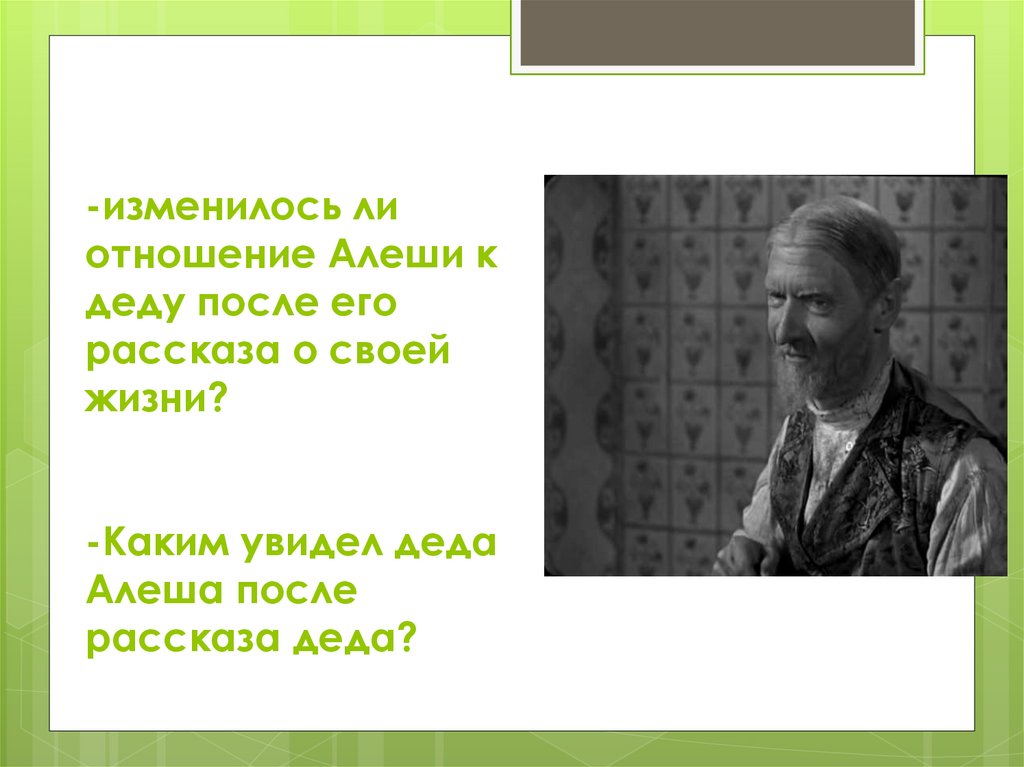 -изменилось ли отношение Алеши к деду после его рассказа о своей жизни?

-Каким увидел деда Алеша после рассказа деда?